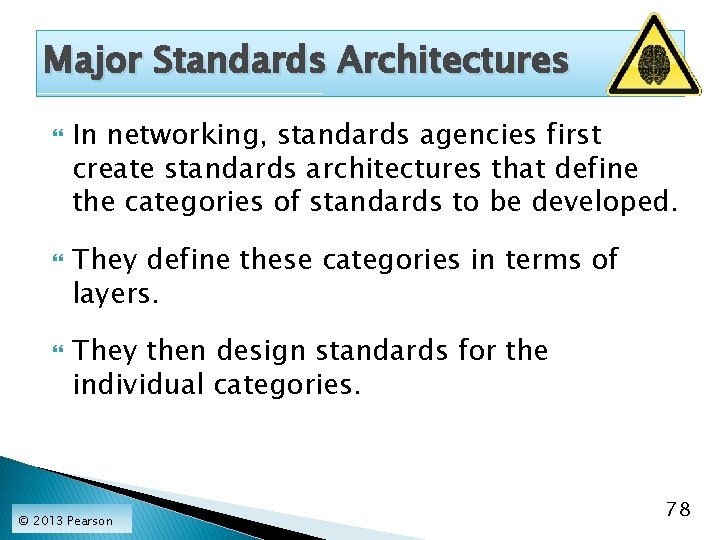 Major Standards Architectures

In networking, standards agencies first create standards architectures that define the categories of standards to be developed.

They define these categories in terms of layers.

They then design standards for the individual categories.

© 2013 Pearson

78